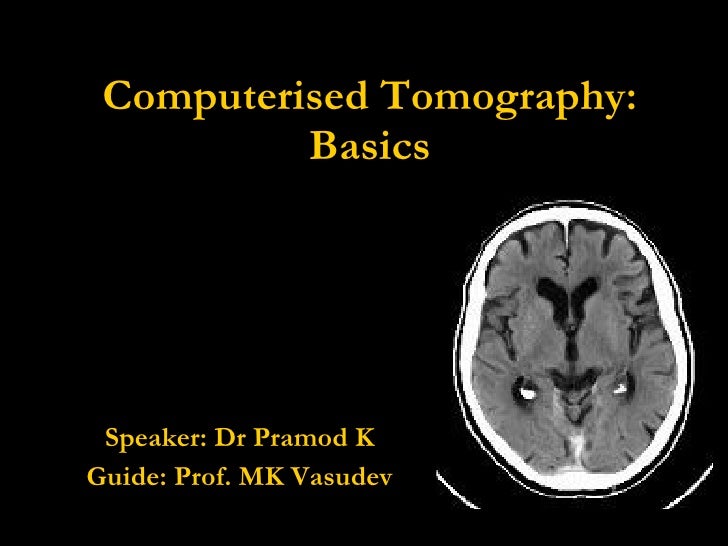 Computerised Tomography: Basics

Speaker: Dr Pramod K
Guide: Prof. MK Vasudev